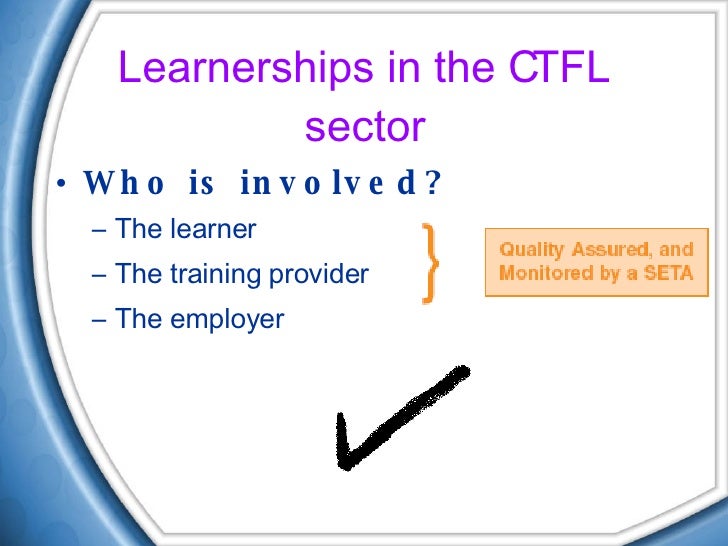 Learnerships in the CTFL sector

• Who is involved?
– The learner
– The training provider
– The employer

Quality Assured, and Monitored by a SETA